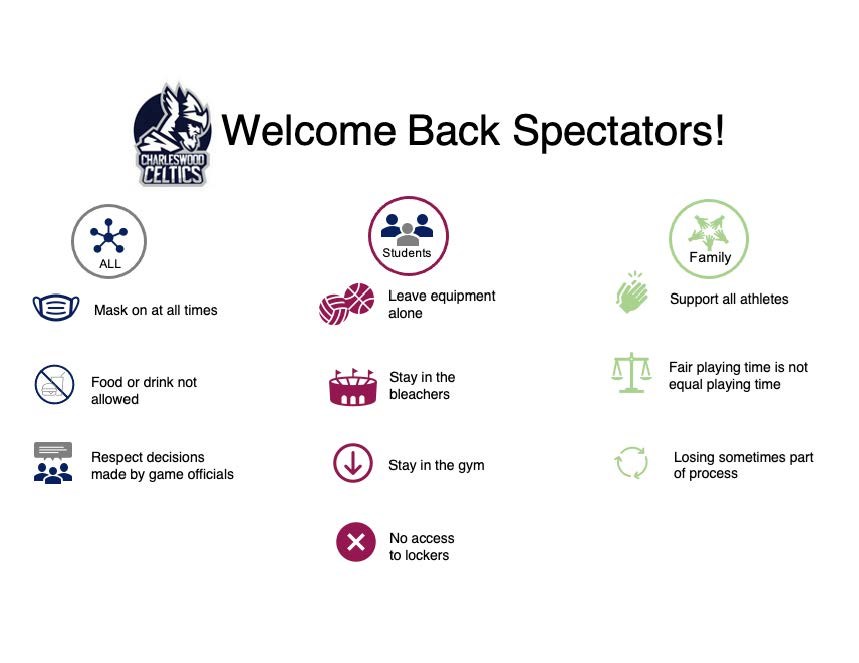 CHARLESWOOD CELTICS

Welcome Back Spectators!

ALL

Mask on at all times

Food or drink not allowed

Respect decisions made by game officials

Students

Leave equipment alone

Stay in the bleachers

Stay in the gym

No access to lockers

Family

Support all athletes

Fair playing time is not equal playing time

Losing sometimes part of process